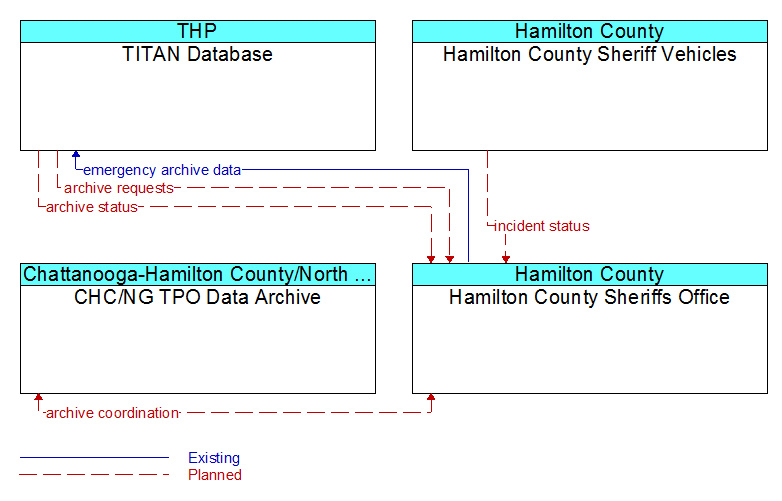 THP
TITAN Database

Hamilton County
Hamilton County Sheriff Vehicles

emergency archive data
archive requests
archive status

incident status

Chattanooga-Hamilton County/North ...
CHC/NG TPO Data Archive

Hamilton County
Hamilton County Sheriffs Office

archive coordination

Existing
Planned